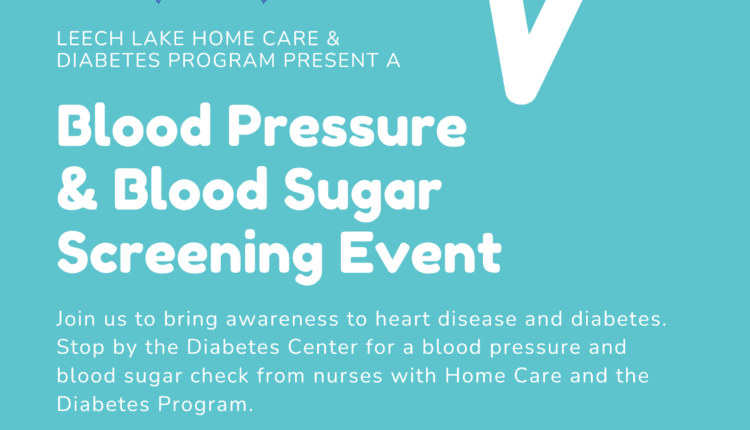 LEECH LAKE HOME CARE & DIABETES PROGRAM PRESENT A

Blood Pressure & Blood Sugar Screening Event

Join us to bring awareness to heart disease and diabetes. Stop by the Diabetes Center for a blood pressure and blood sugar check from nurses with Home Care and the Diabetes Program.